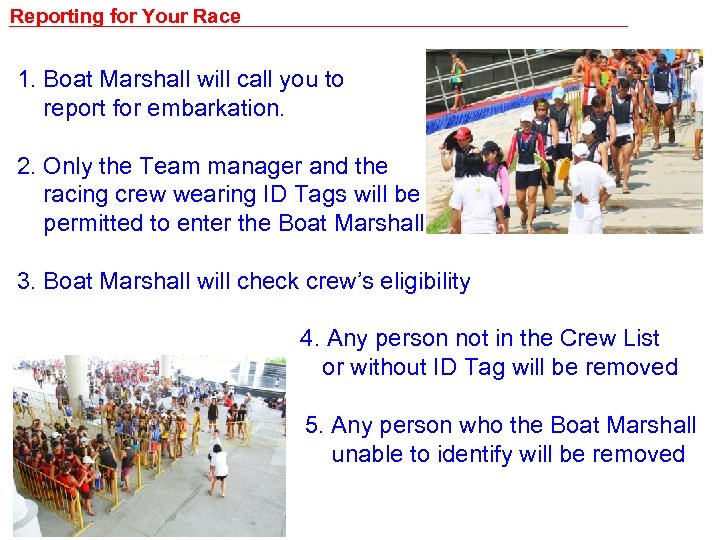 Reporting for Your Race

1. Boat Marshall will call you to report for embarkation.

2. Only the Team manager and the racing crew wearing ID Tags will be permitted to enter the Boat Marshall

3. Boat Marshall will check crew's eligibility

4. Any person not in the Crew List or without ID Tag will be removed

5. Any person who the Boat Marshall unable to identify will be removed